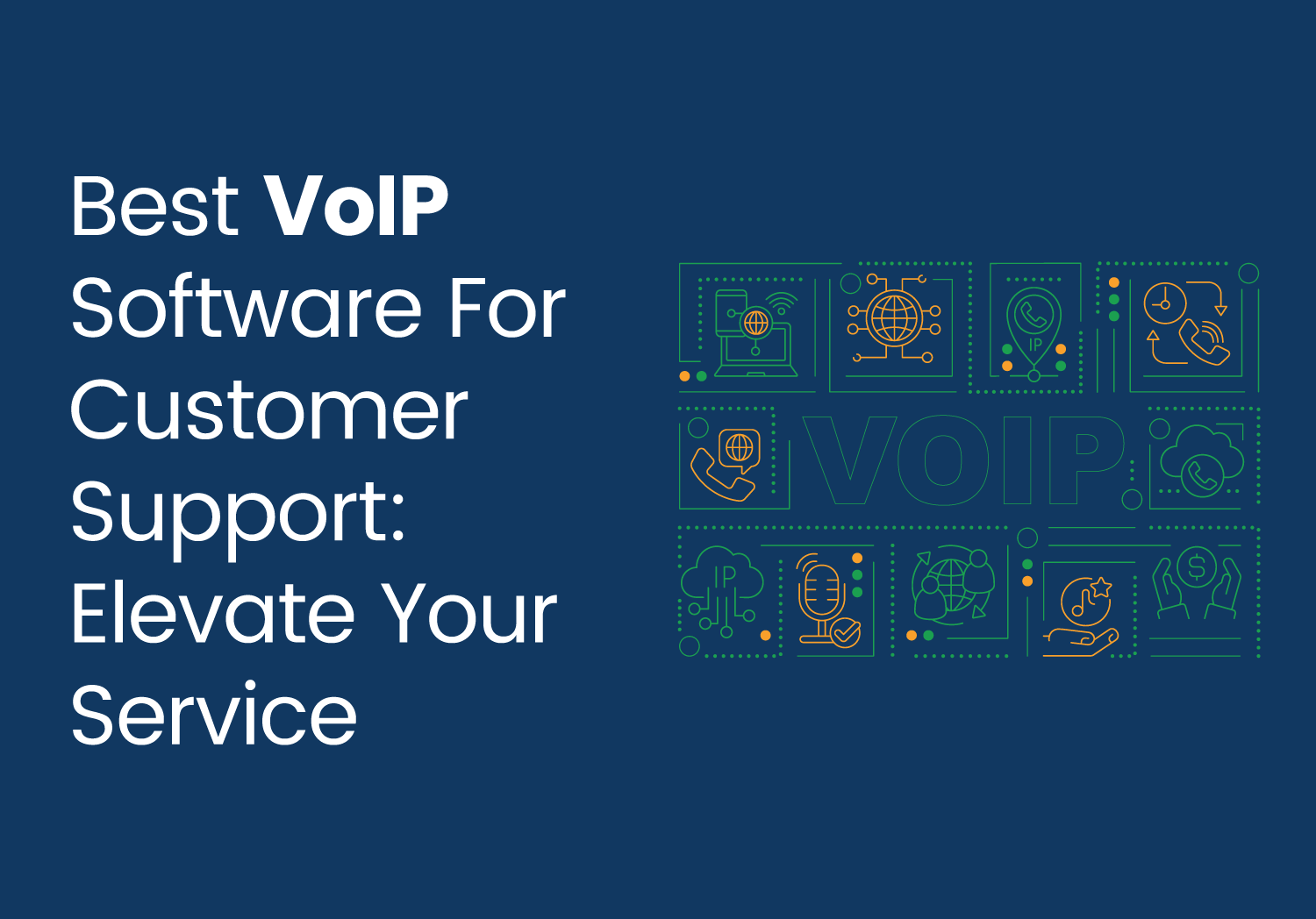 Best VoIP Software For Customer Support: Elevate Your Service

IP

VOIP

IP